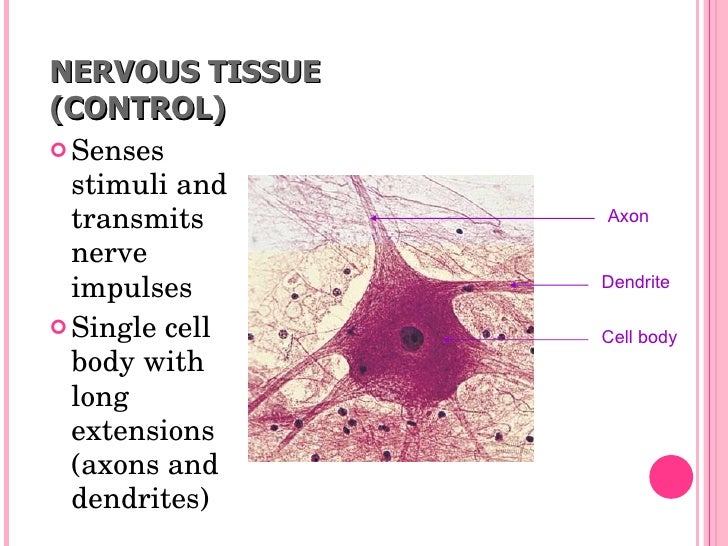 NERVOUS TISSUE (CONTROL)

Senses stimuli and transmits nerve impulses

Single cell body with long extensions (axons and dendrites)

Axon

Dendrite

Cell body